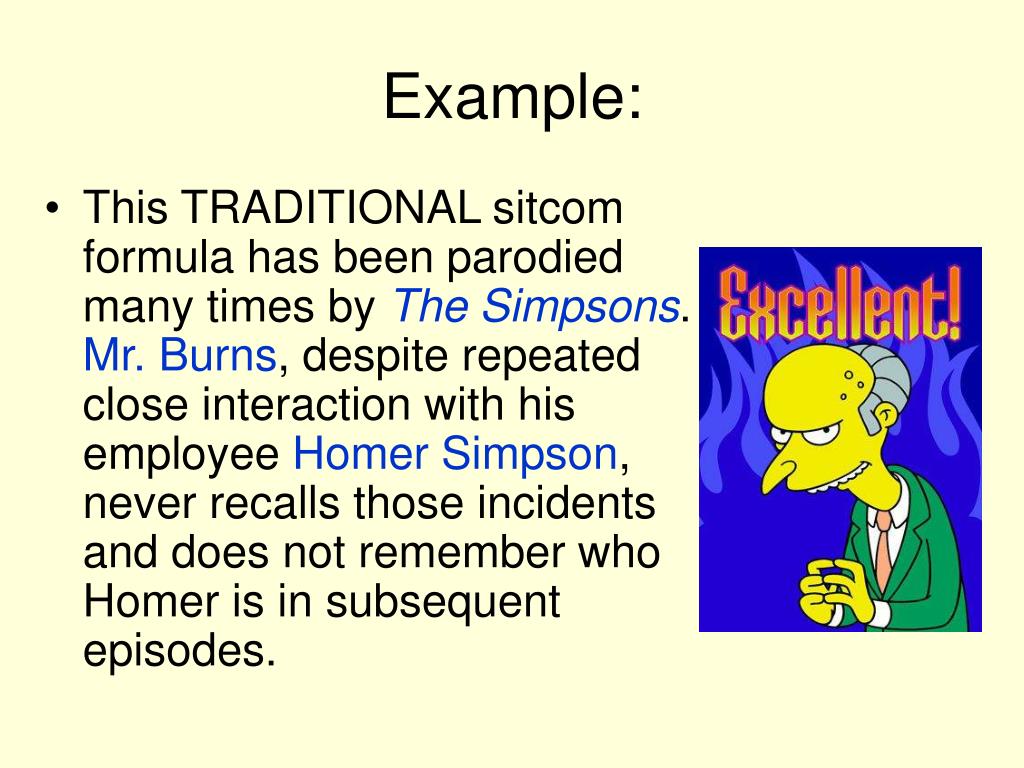 Example:

• This TRADITIONAL sitcom formula has been parodied many times by The Simpsons. Mr. Burns, despite repeated close interaction with his employee Homer Simpson, never recalls those incidents and does not remember who Homer is in subsequent episodes.

Excellent!